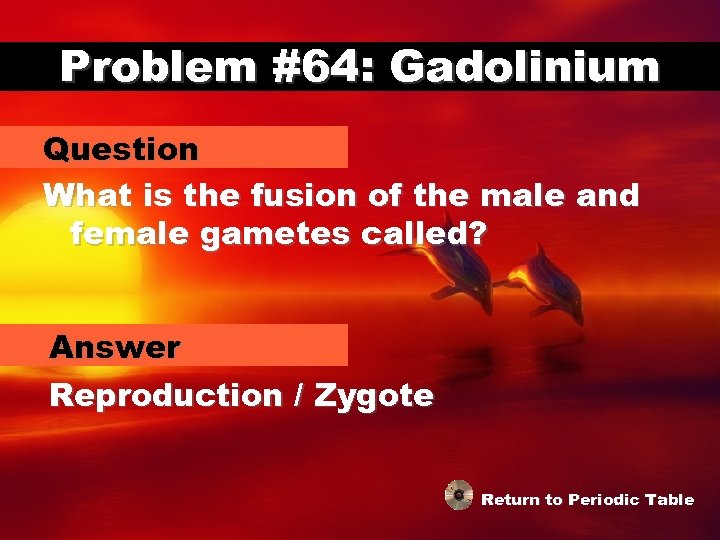 Problem #64: Gadolinium

Question

What is the fusion of the male and female gametes called?

Answer

Reproduction / Zygote

Return to Periodic Table